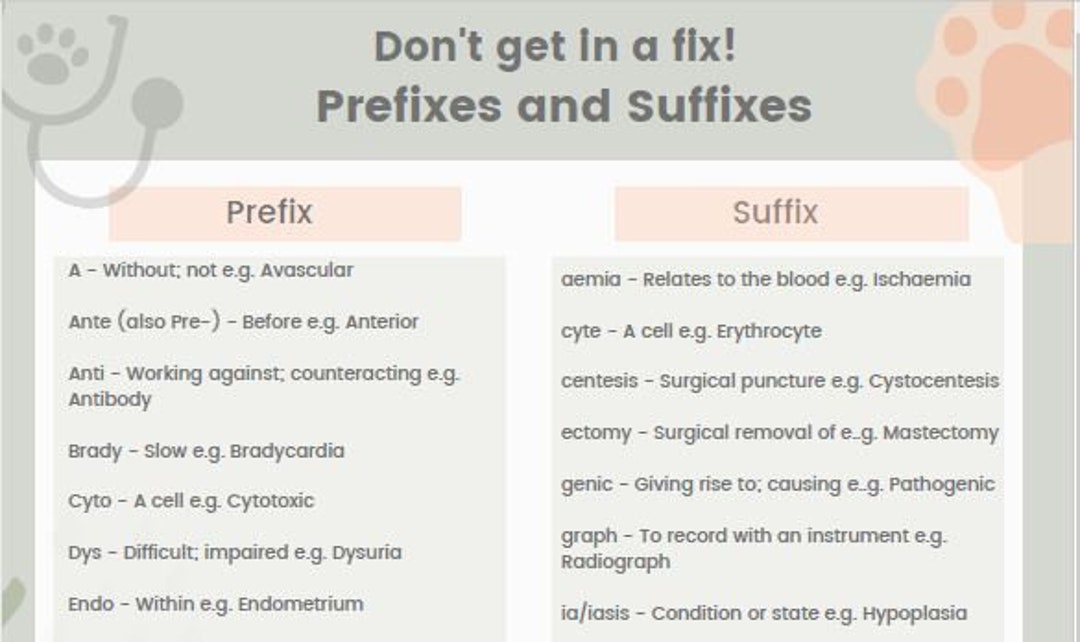 Don't get in a fix!
Prefixes and Suffixes

Prefix

A - Without; not e.g. Avascular

Ante (also Pre-) - Before e.g. Anterior

Anti - Working against; counteracting e.g. Antibody

Brady - Slow e.g. Bradycardia

Cyto - A cell e.g. Cytotoxic

Dys - Difficult; impaired e.g. Dysuria

Endo - Within e.g. Endometrium

Suffix

aemia - Relates to the blood e.g. Ischaemia

cyte - A cell e.g. Erythrocyte

centesis - Surgical puncture e.g. Cystocentesis

ectomy - Surgical removal of e..g. Mastectomy

genic - Giving rise to; causing e..g. Pathogenic

graph - To record with an instrument e.g. Radiograph

ia/iasis - Condition or state e.g. Hypoplasia